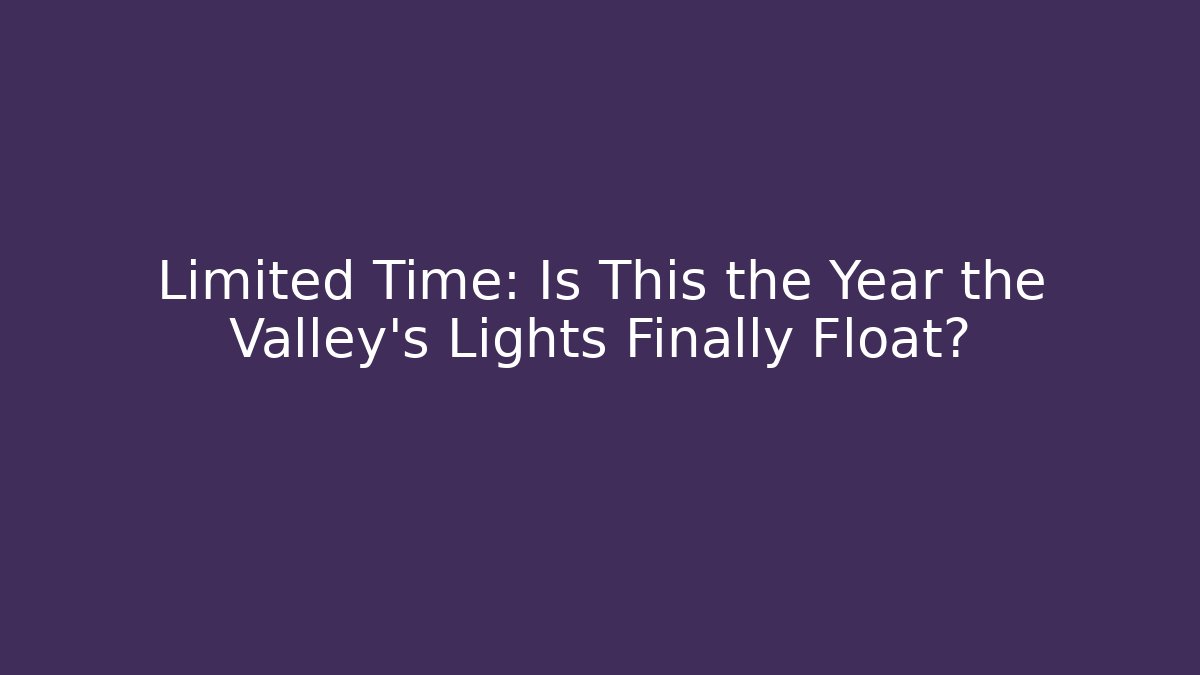 Limited Time: Is This the Year the Valley's Lights Finally Float?